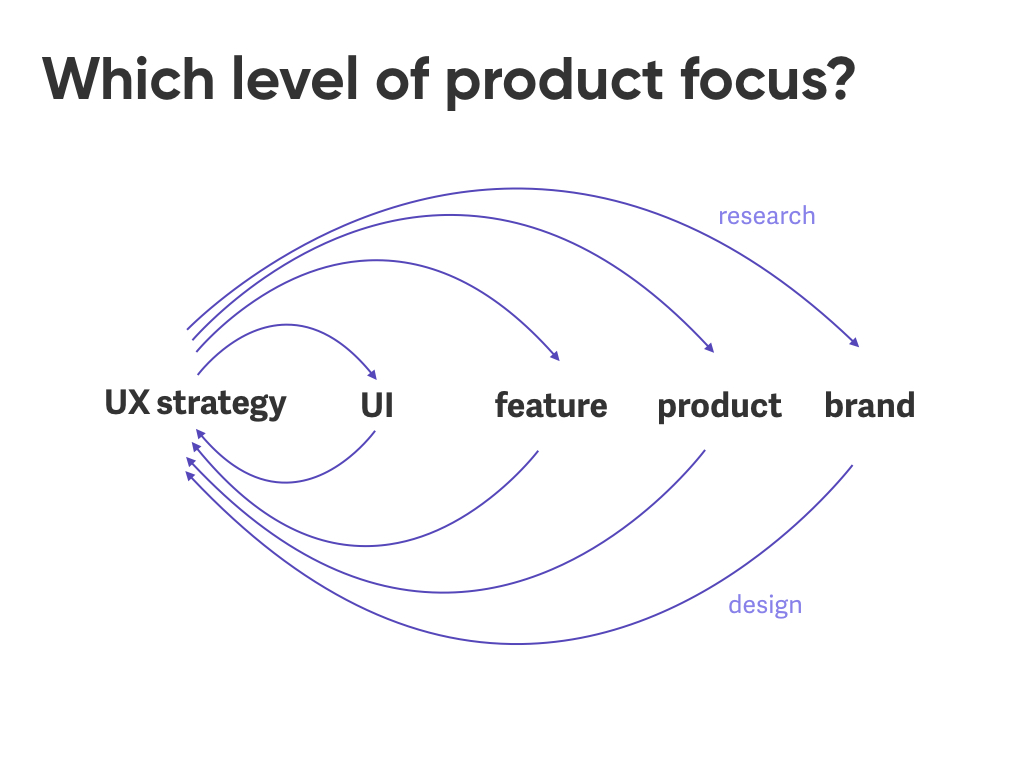 Which level of product focus?

research

UX strategy UI feature product brand

design